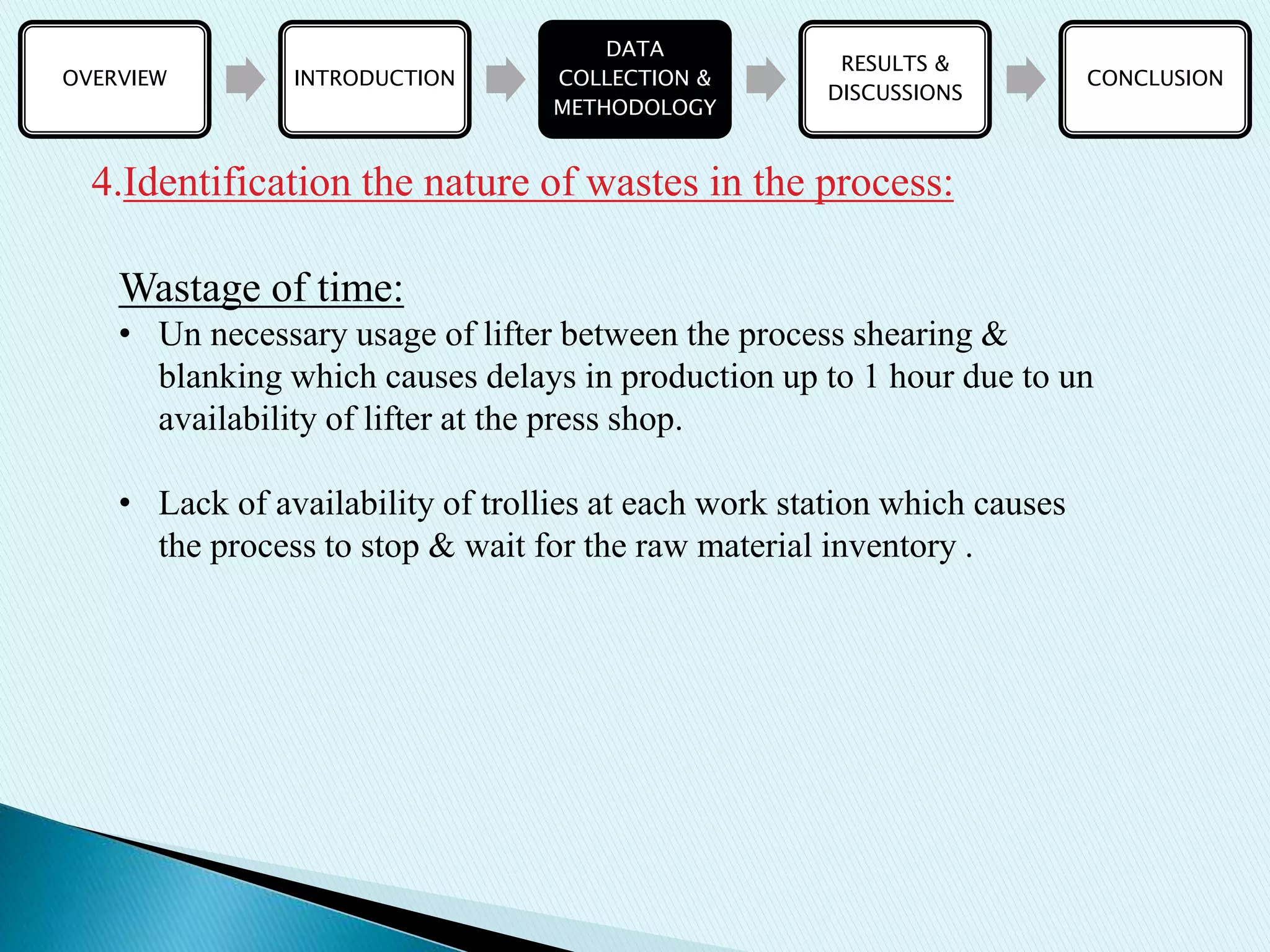 OVERVIEW

INTRODUCTION

DATA COLLECTION & METHODOLOGY

RESULTS & DISCUSSIONS

CONCLUSION

4.Identification the nature of wastes in the process:

Wastage of time:

• Un necessary usage of lifter between the process shearing & blanking which causes delays in production up to 1 hour due to un availability of lifter at the press shop.

• Lack of availability of trollies at each work station which causes the process to stop & wait for the raw material inventory .